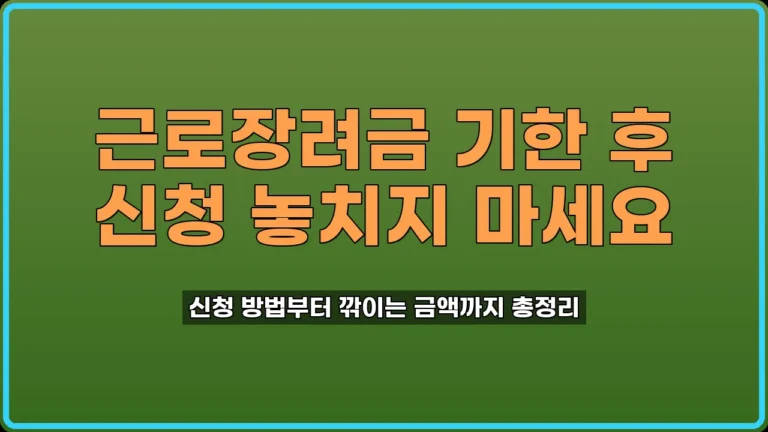 근로장려금 기한 후
신청 놓치지 마세요

신청 방법부터 깎이는 금액까지 총정리